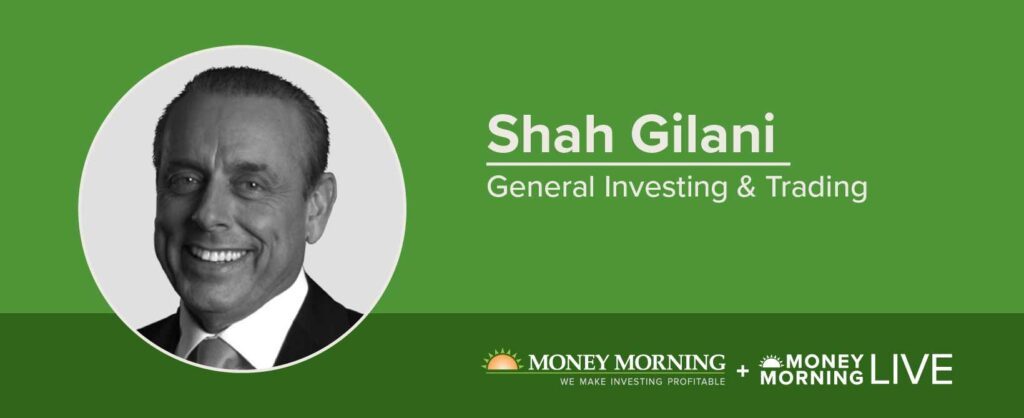 Shah Gilani
General Investing & Trading

MONEY MORNING
WE MAKE INVESTING PROFITABLE
+
MONEY MORNING LIVE